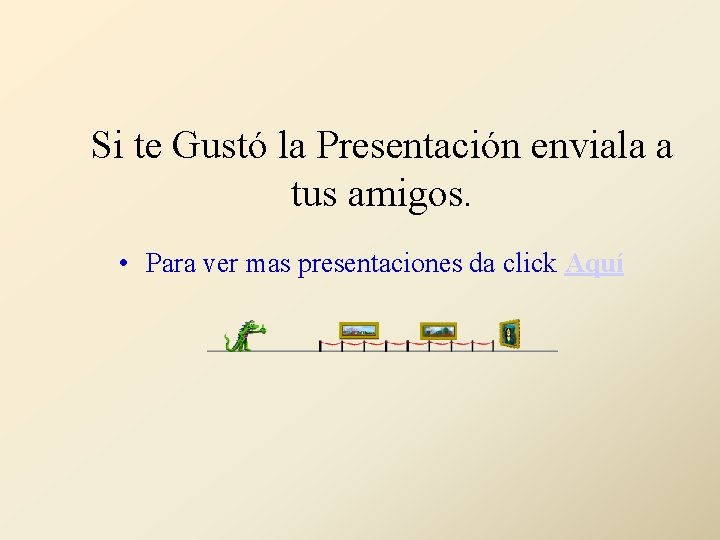 Si te Gustó la Presentación enviala a tus amigos.

• Para ver mas presentaciones da click Aquí